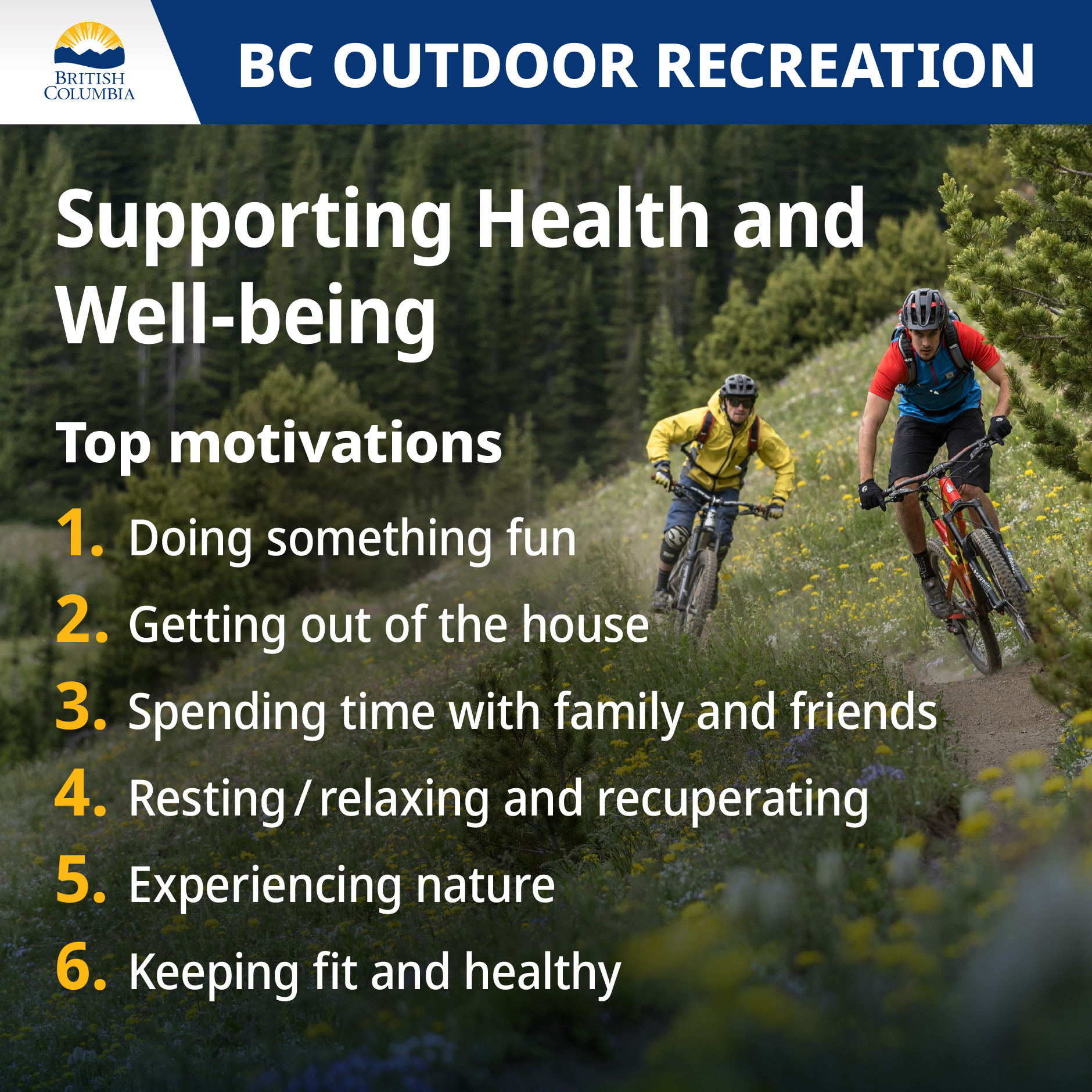 BRITISH COLUMBIA

BC OUTDOOR RECREATION

Supporting Health and Well-being

Top motivations

1. Doing something fun
2. Getting out of the house
3. Spending time with family and friends
4. Resting / relaxing and recuperating
5. Experiencing nature
6. Keeping fit and healthy